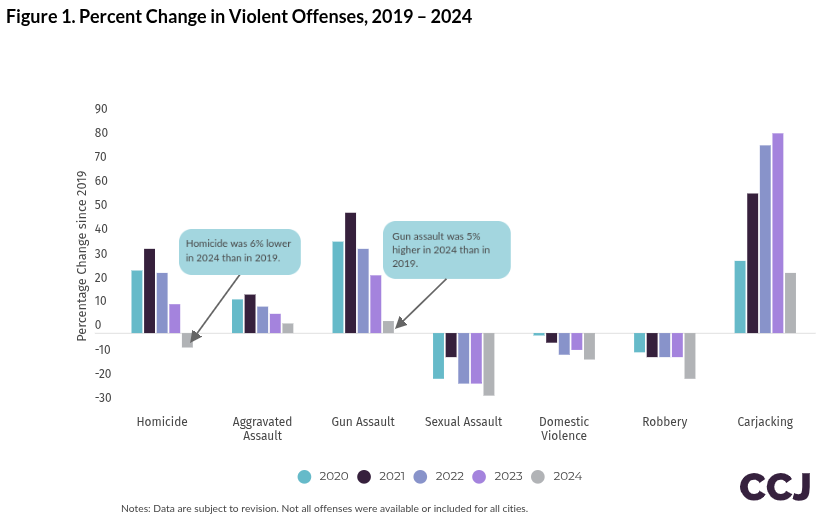 Figure 1. Percent Change in Violent Offenses, 2019 – 2024

Percentage Change since 2019

90
80
70
60
50
40
30
20
10
0
-10
-20
-30

Homicide was 6% lower in 2024 than in 2019.

Gun assault was 5% higher in 2024 than in 2019.

Homicide
Aggravated Assault
Gun Assault
Sexual Assault
Domestic Violence
Robbery
Carjacking

2020 2021 2022 2023 2024

CCJ

Notes: Data are subject to revision. Not all offenses were available or included for all cities.